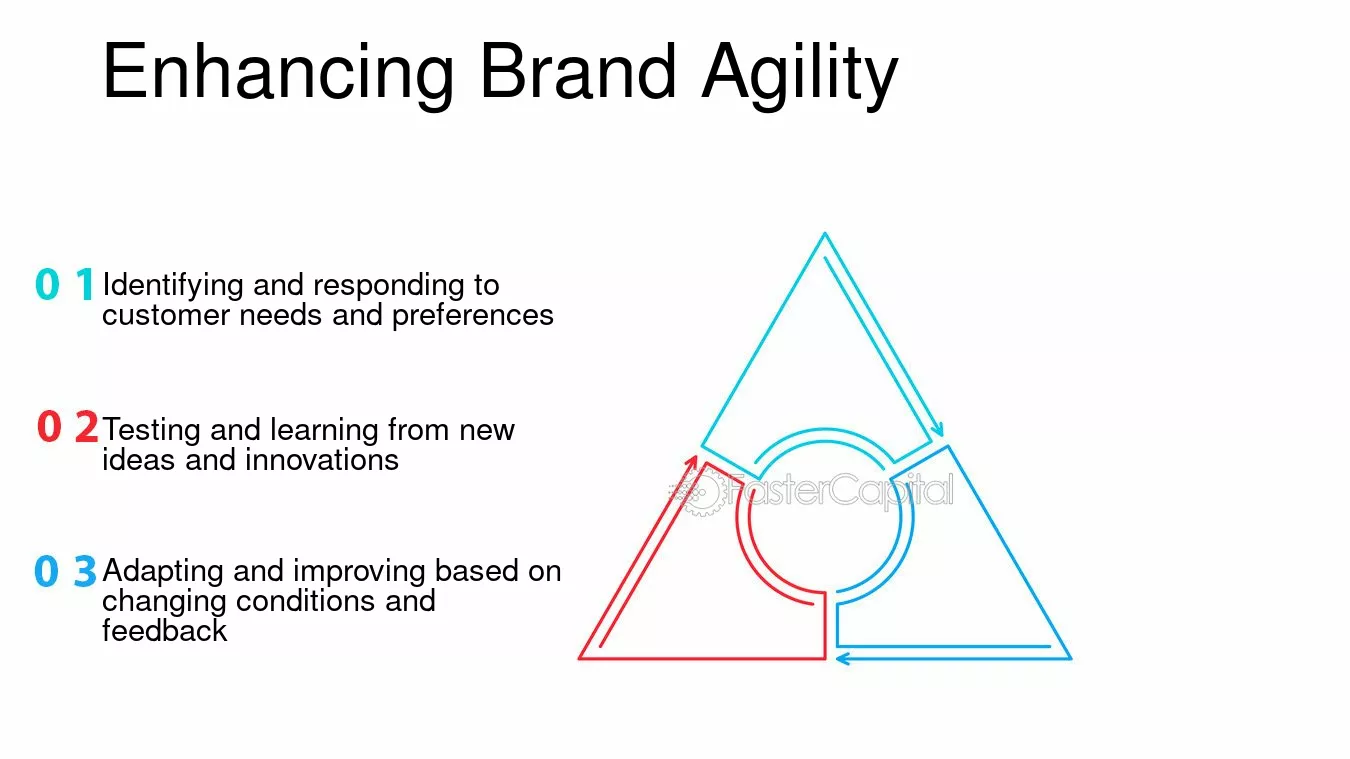 Enhancing Brand Agility

0 1 Identifying and responding to customer needs and preferences

0 2 Testing and learning from new ideas and innovations

0 3 Adapting and improving based on changing conditions and feedback

FasterCapital